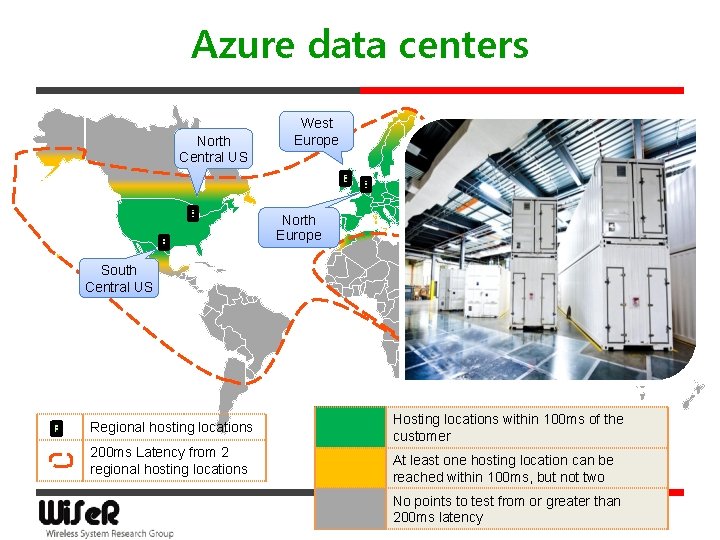 Azure data centers

North Central US

West Europe

North Europe

South Central US

| | |
|---|---|
| | Regional hosting locations |
| | 200ms Latency from 2 regional hosting locations |

| | |
|---|---|
| | Hosting locations within 100ms of the customer |
| | At least one hosting location can be reached within 100ms, but not two |
| | No points to test from or greater than 200ms latency |

WiSeR
Wireless System Research Group